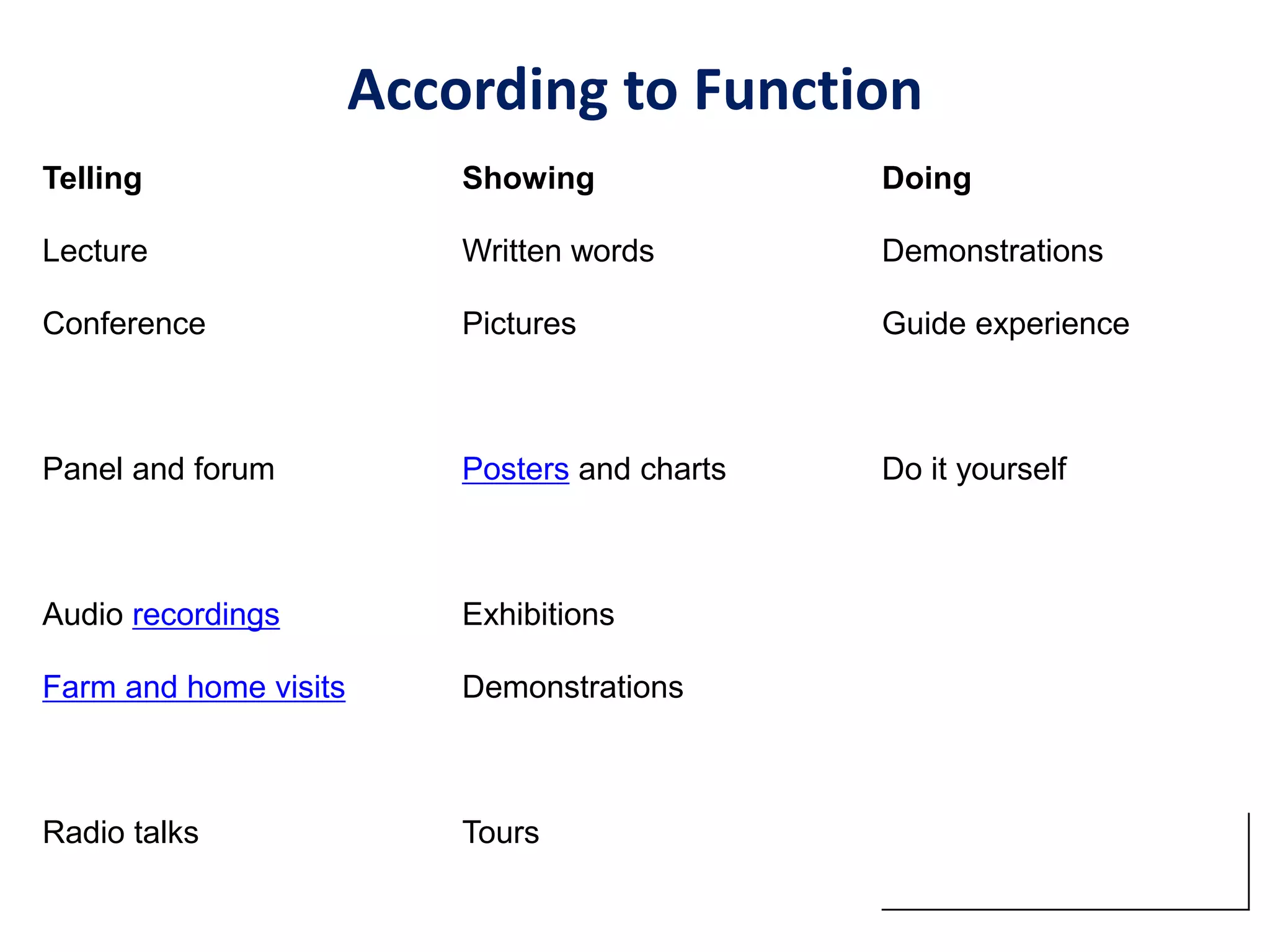 According to Function

| Telling | Showing | Doing |
|---|---|---|
| Lecture | Written words | Demonstrations |
| Conference | Pictures | Guide experience |
| Panel and forum | Posters and charts | Do it yourself |
| Audio recordings | Exhibitions | |
| Farm and home visits | Demonstrations | |
| Radio talks | Tours | |